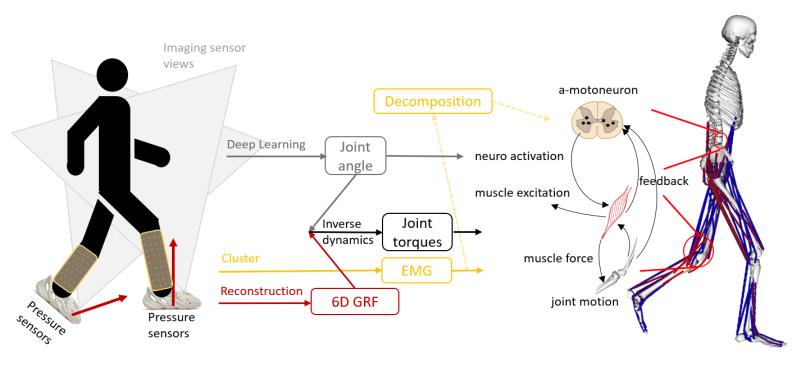 Imaging sensor views

Pressure sensors

Pressure sensors

Deep Learning

Joint angle

Decomposition

Inverse dynamics

Joint torques

Cluster

EMG

Reconstruction

6D GRF

a-motoneuron

neuro activation

muscle excitation

feedback

muscle force

joint motion